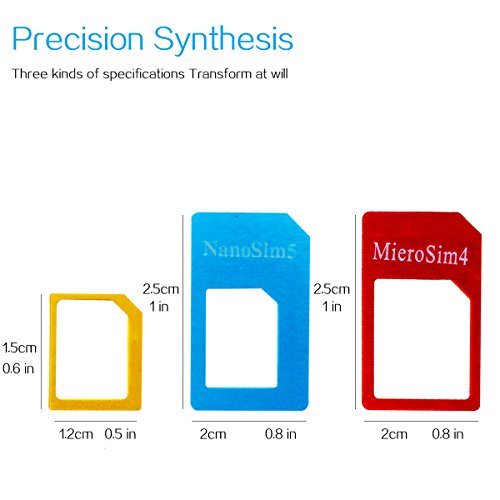 Precision Synthesis

Three kinds of specifications Transform at will

1.5cm
0.6 in

1.2cm 0.5 in

2.5cm
1 in

NanoSim5

2cm 0.8 in

2.5cm
1 in

MieroSim4

2cm 0.8 in